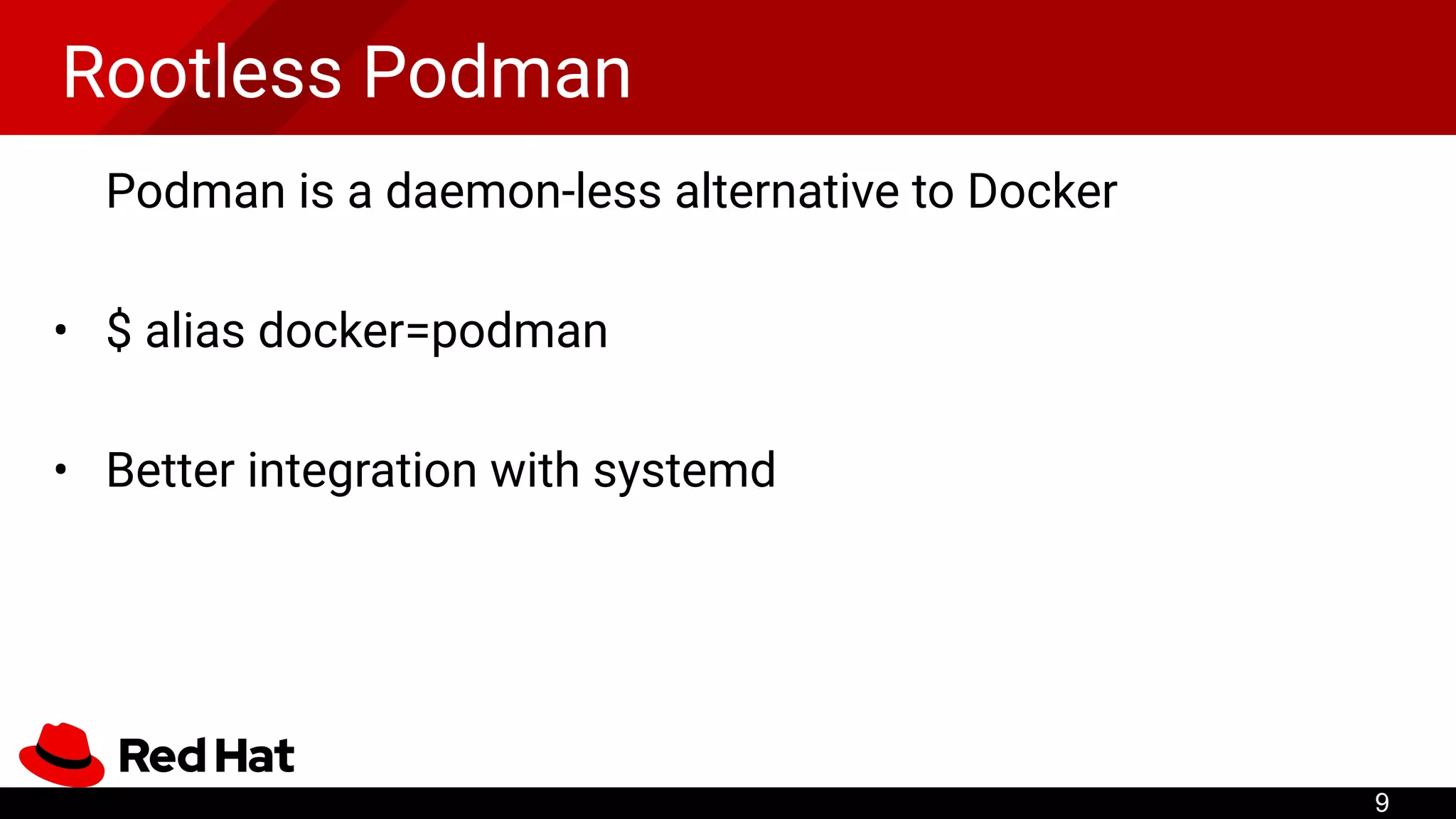 Rootless Podman

Podman is a daemon-less alternative to Docker

• $ alias docker=podman

• Better integration with systemd

Red Hat

9